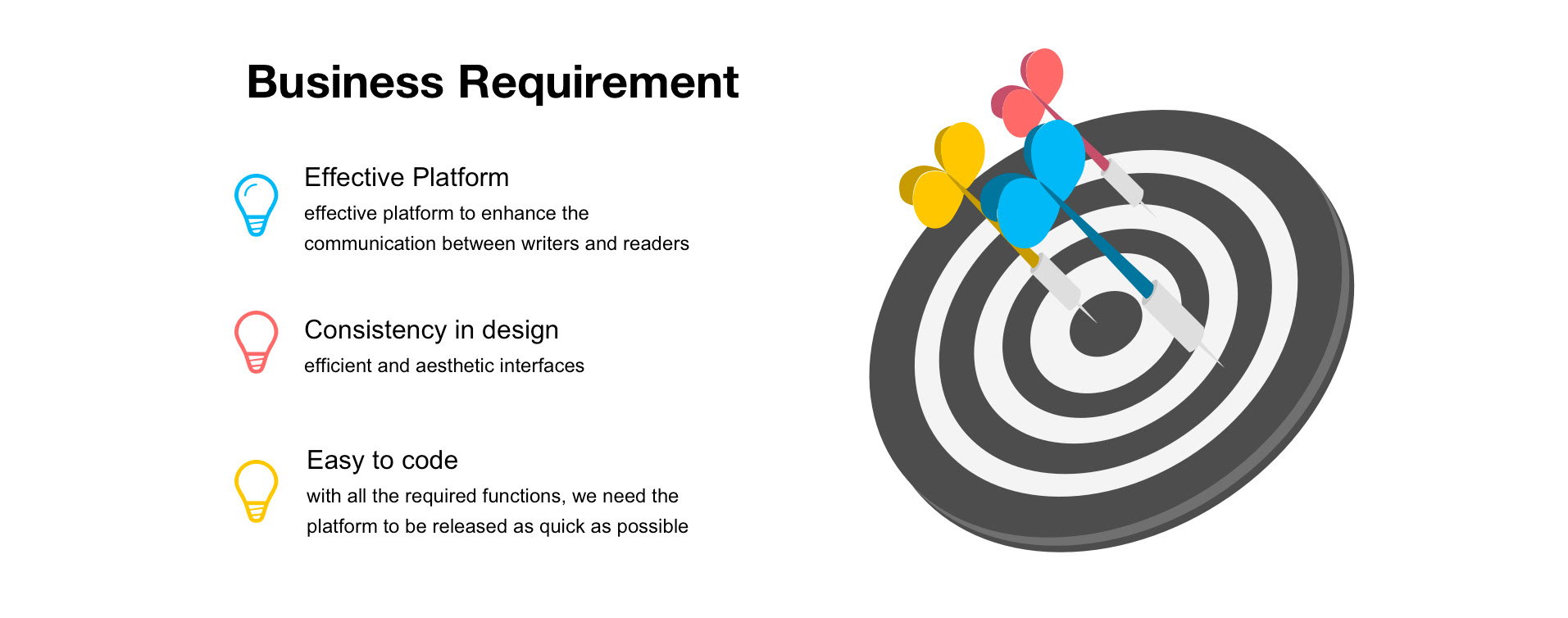 Business Requirement

Effective Platform

effective platform to enhance the communication between writers and readers

Consistency in design

efficient and aesthetic interfaces

Easy to code

with all the required functions, we need the platform to be released as quick as possible